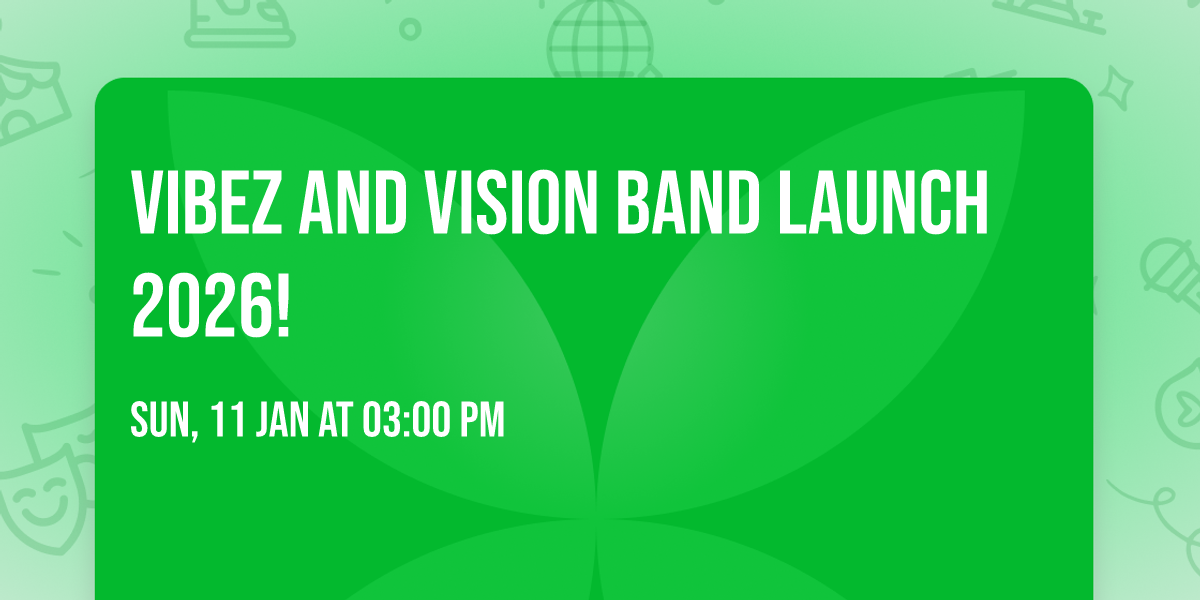 VIBEZ AND VISION BAND LAUNCH 2026!

SUN, 11 JAN AT 03:00 PM